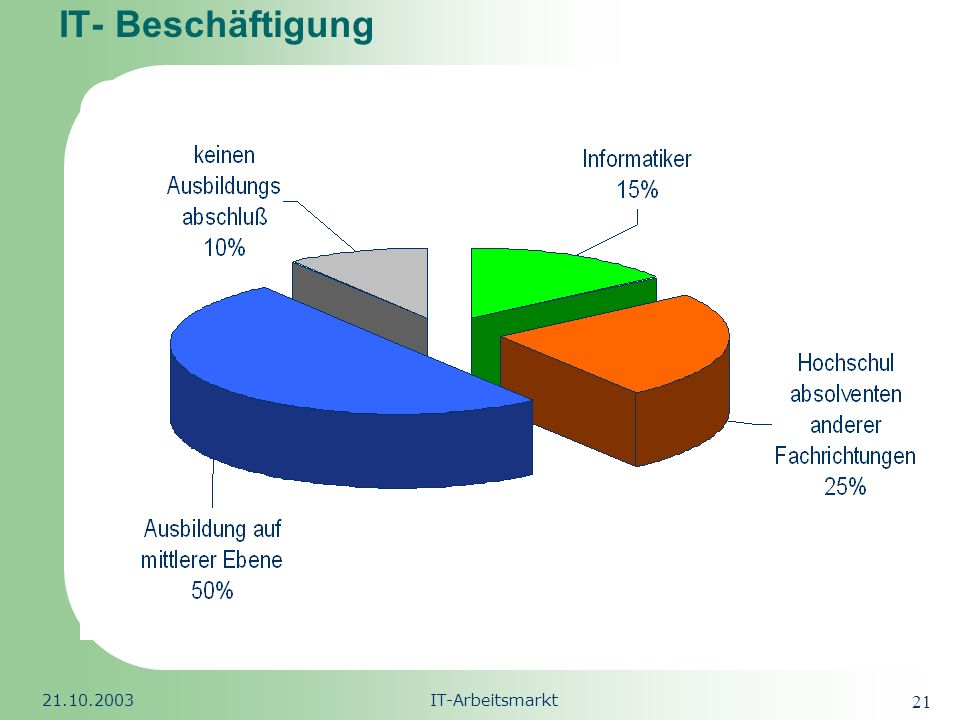 IT- Beschäftigung

keinen Ausbildungs abschluß 10%

Informatiker 15%

Hochschul absolventen anderer Fachrichtungen 25%

Ausbildung auf mittlerer Ebene 50%

21.10.2003

IT-Arbeitsmarkt

21